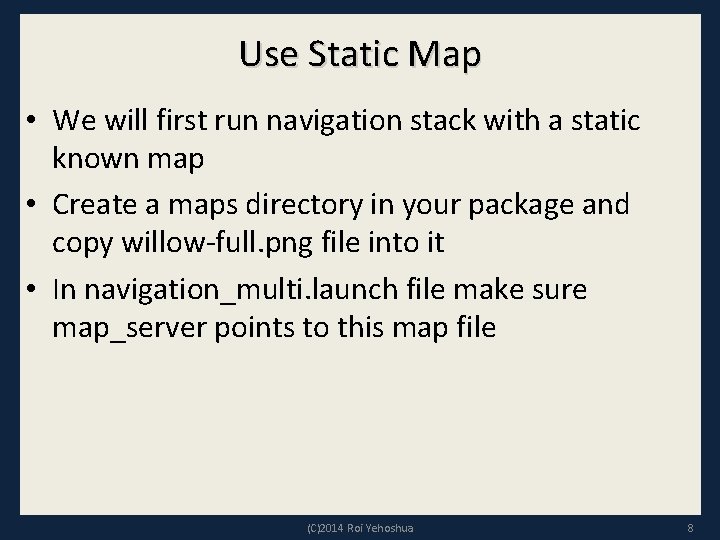 Use Static Map

• We will first run navigation stack with a static known map

• Create a maps directory in your package and copy willow-full.png file into it

• In navigation_multi.launch file make sure map_server points to this map file

(C)2014 Roi Yehoshua

8